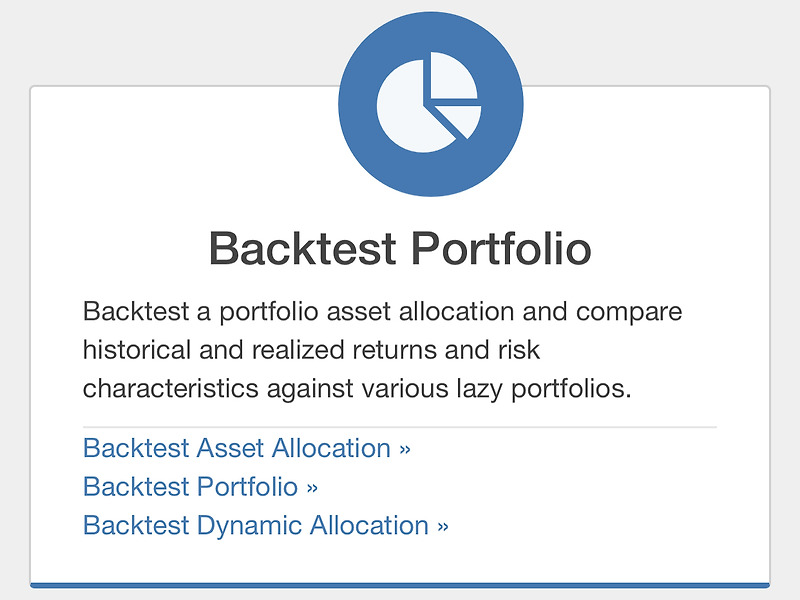 Backtest Portfolio

Backtest a portfolio asset allocation and compare historical and realized returns and risk characteristics against various lazy portfolios.

Backtest Asset Allocation »
Backtest Portfolio »
Backtest Dynamic Allocation »